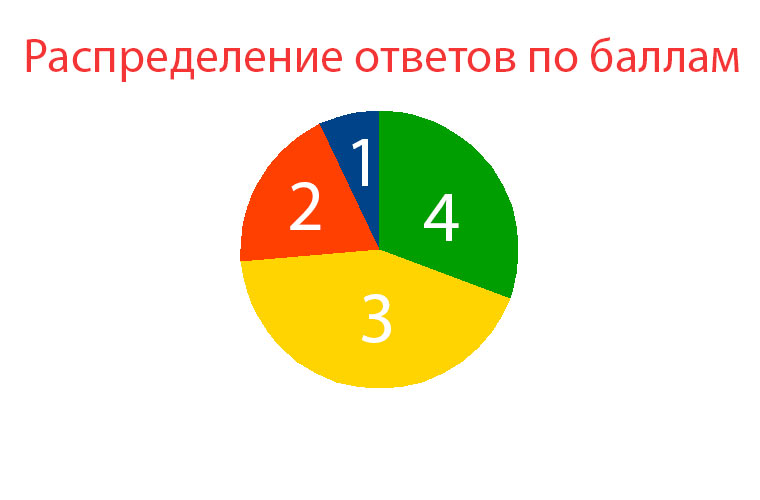 Распределение ответов по баллам

1
2
4
3